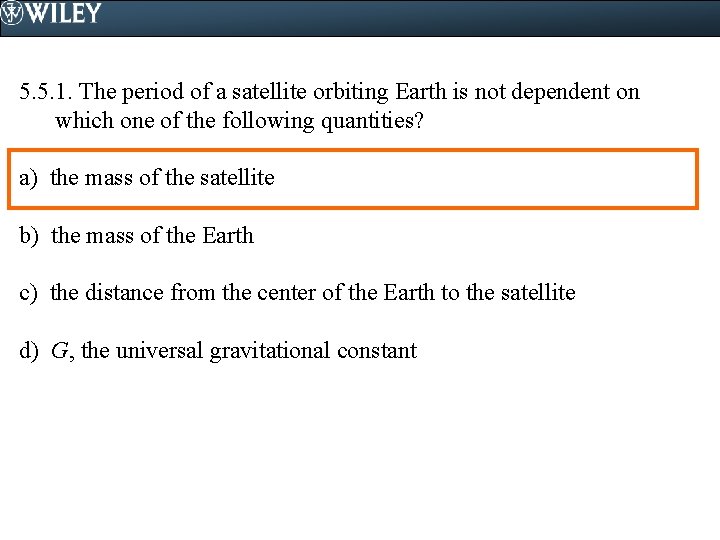 WILEY

5.5.1. The period of a satellite orbiting Earth is not dependent on which one of the following quantities?

a) the mass of the satellite

b) the mass of the Earth

c) the distance from the center of the Earth to the satellite

d) $G$, the universal gravitational constant